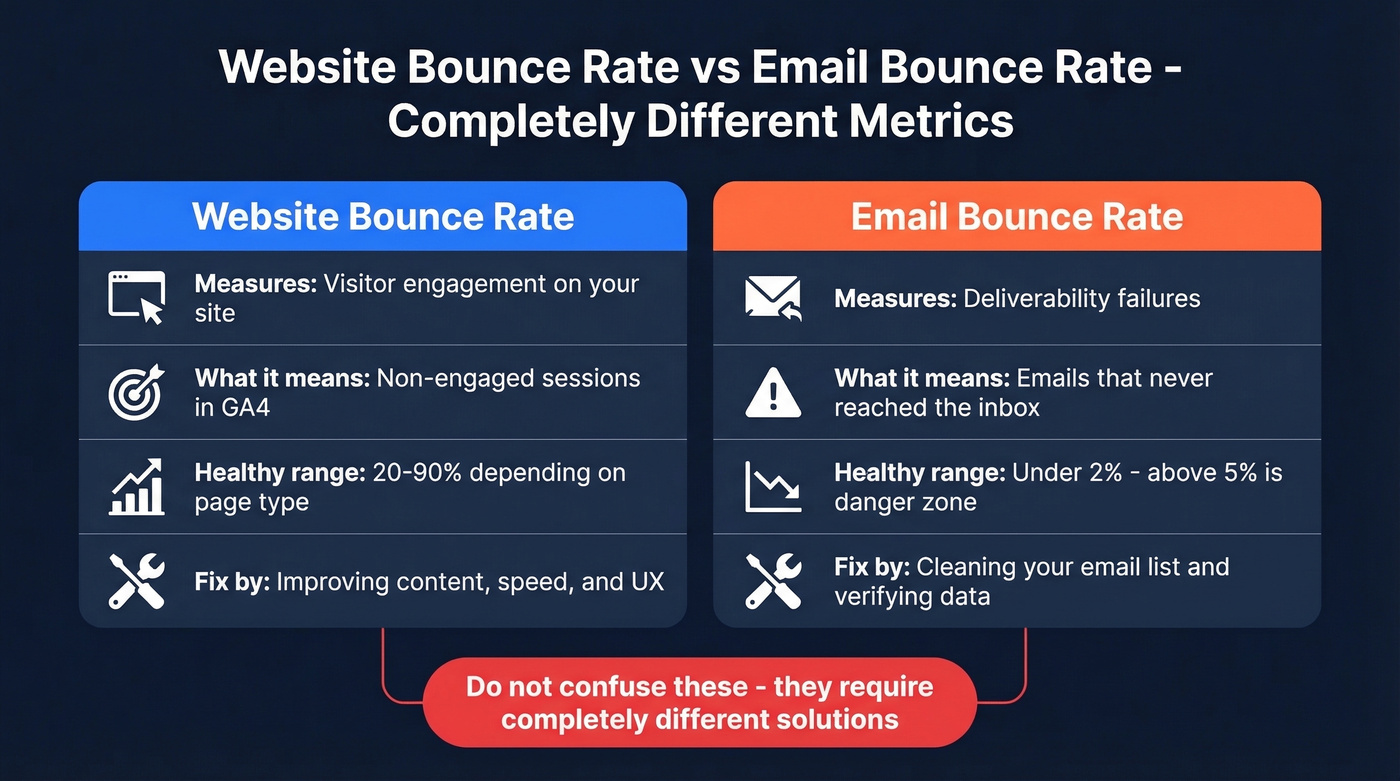 Website Bounce Rate vs Email Bounce Rate - Completely Different Metrics

Website Bounce Rate

Measures: Visitor engagement on your site

What it means: Non-engaged sessions in GA4

Healthy range: 20-90% depending on page type

Fix by: Improving content, speed, and UX

Email Bounce Rate

Measures: Deliverability failures

What it means: Emails that never reached the inbox

Healthy range: Under 2% - above 5% is danger zone

Fix by: Cleaning your email list and verifying data

Do not confuse these - they require completely different solutions